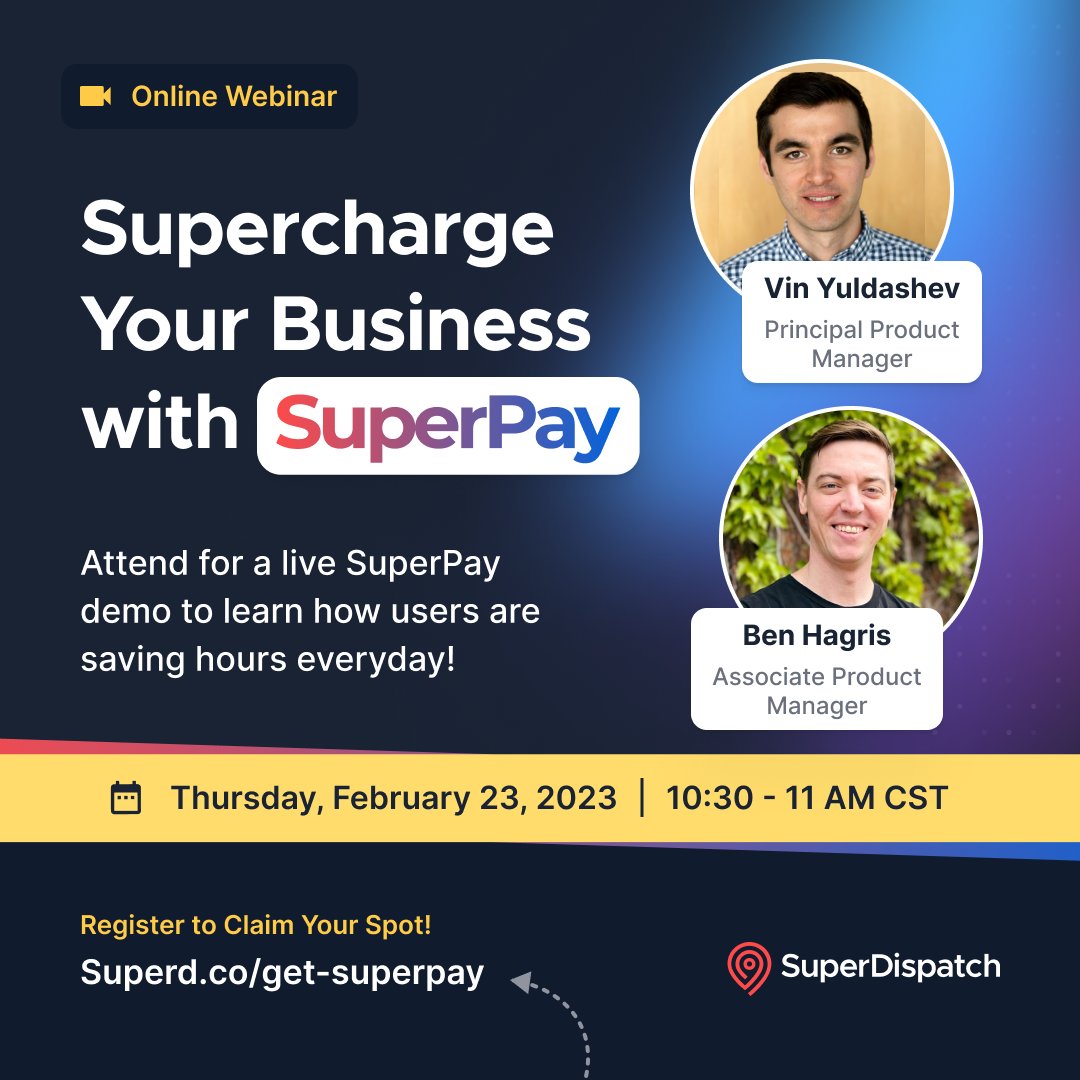 Online Webinar

Supercharge Your Business with SuperPay

Attend for a live SuperPay demo to learn how users are saving hours everyday!

Vin Yuldashev
Principal Product Manager

Ben Hagris
Associate Product Manager

Thursday, February 23, 2023 | 10:30 - 11 AM CST

Register to Claim Your Spot!
Superd.co/get-superpay

SuperDispatch